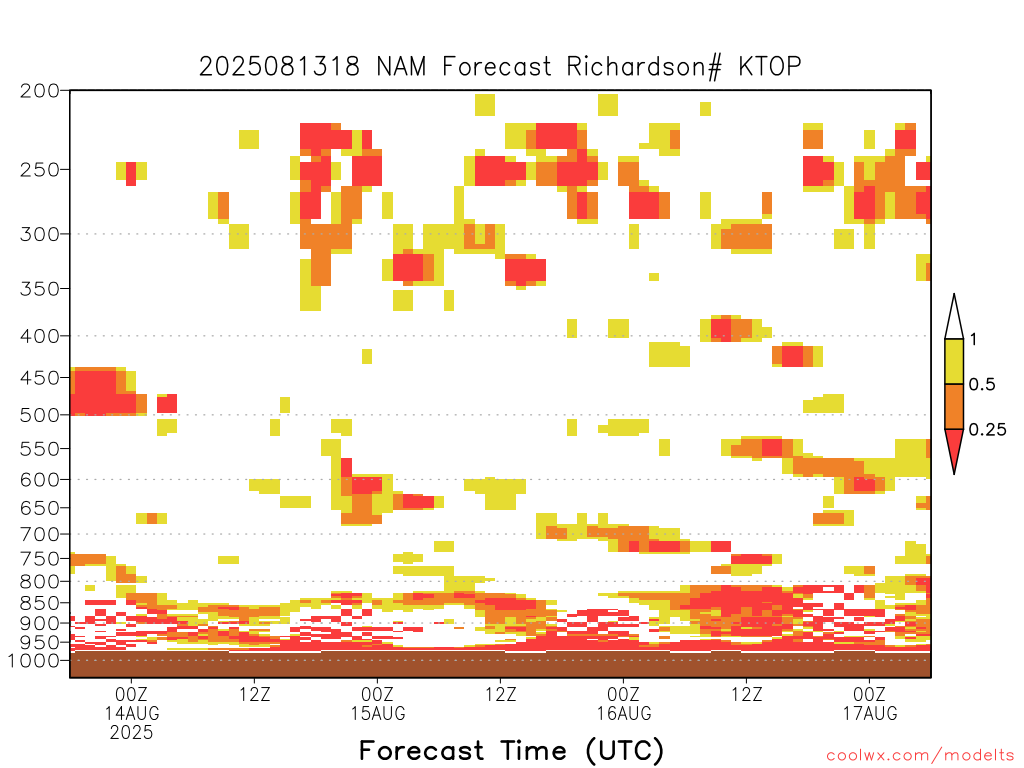 2025081318 NAM Forecast Richardson# KTOP

200
250
300
350
400
450
500
550
600
650
700
750
800
850
900
950
1000

1
0.5
0.25

00Z 14AUG 2025
12Z
00Z 15AUG
12Z
00Z 16AUG
12Z
00Z 17AUG

Forecast Time (UTC)

coolwx.com/modelts